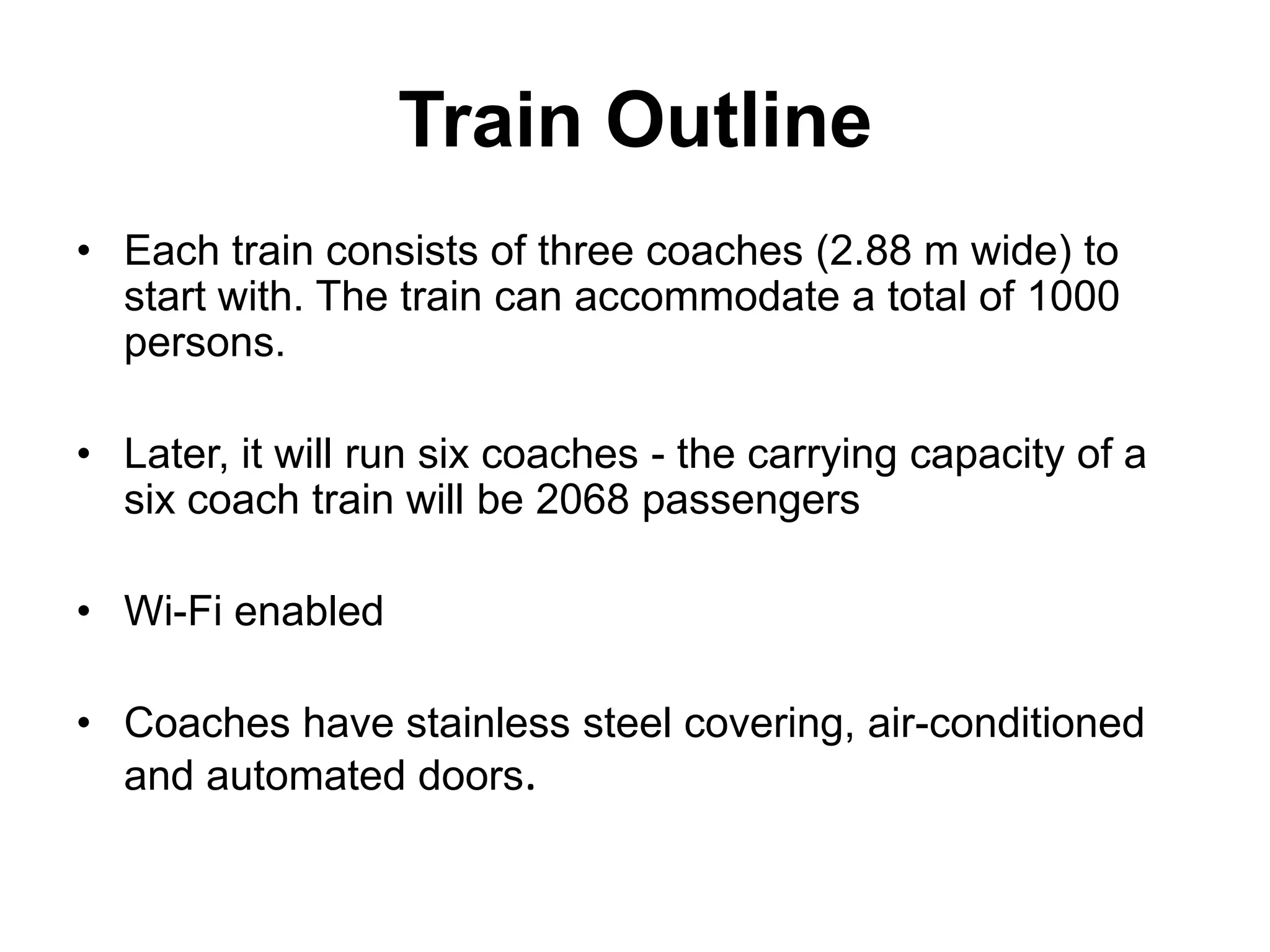 Train Outline

• Each train consists of three coaches (2.88 m wide) to start with. The train can accommodate a total of 1000 persons.

• Later, it will run six coaches - the carrying capacity of a six coach train will be 2068 passengers

• Wi-Fi enabled

• Coaches have stainless steel covering, air-conditioned and automated doors.